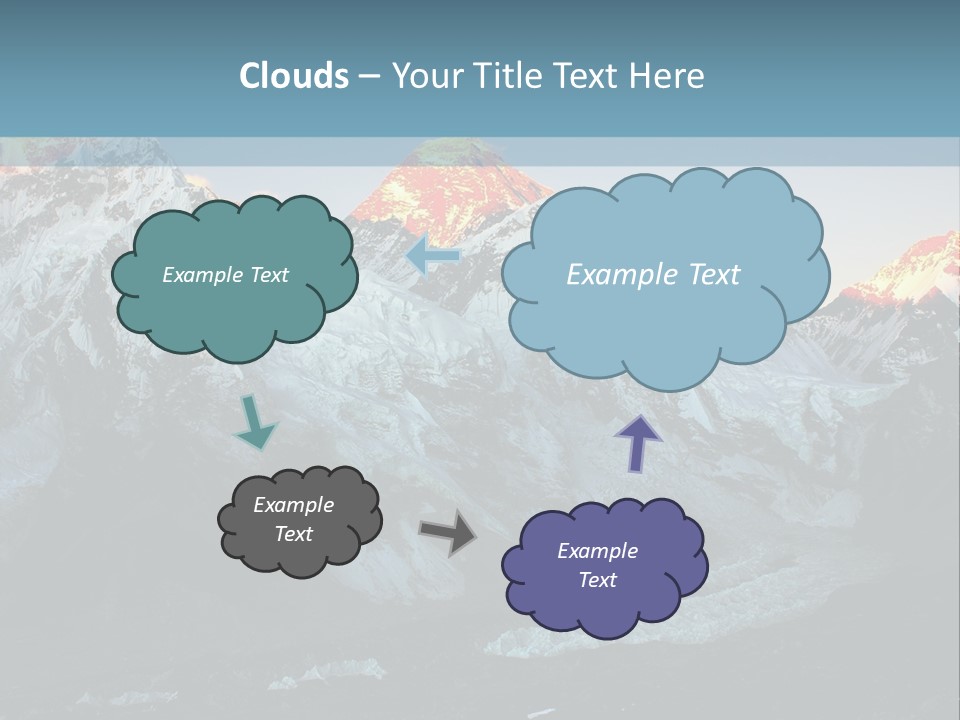 Clouds – Your Title Text Here

Example Text

Example Text

Example Text

Example Text